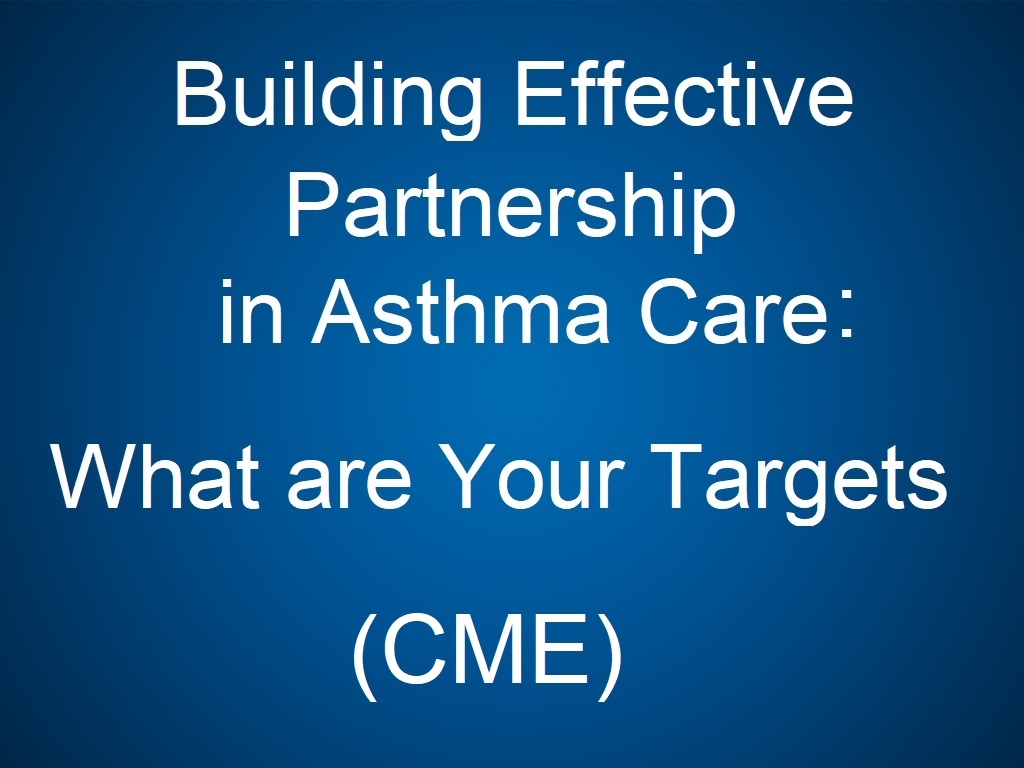 Building Effective Partnership in Asthma Care:

What are Your Targets

(CME)